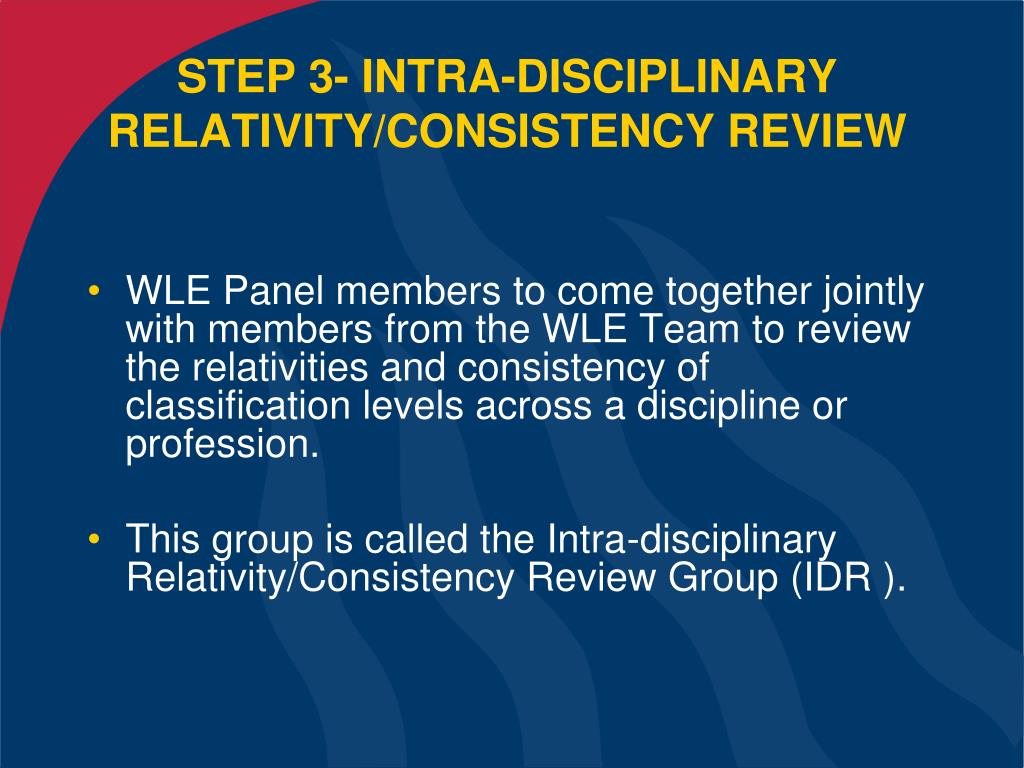 STEP 3- INTRA-DISCIPLINARY RELATIVITY/CONSISTENCY REVIEW

• WLE Panel members to come together jointly with members from the WLE Team to review the relativities and consistency of classification levels across a discipline or profession.

• This group is called the Intra-disciplinary Relativity/Consistency Review Group (IDR ).